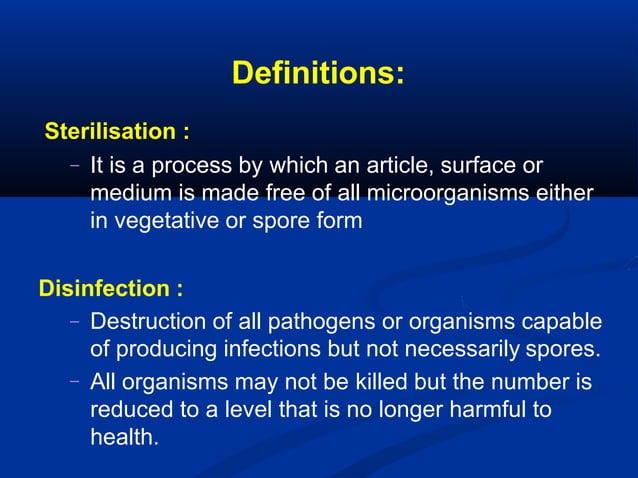 Definitions:

Sterilisation :

– It is a process by which an article, surface or medium is made free of all microorganisms either in vegetative or spore form

Disinfection :

– Destruction of all pathogens or organisms capable of producing infections but not necessarily spores.

– All organisms may not be killed but the number is reduced to a level that is no longer harmful to health.